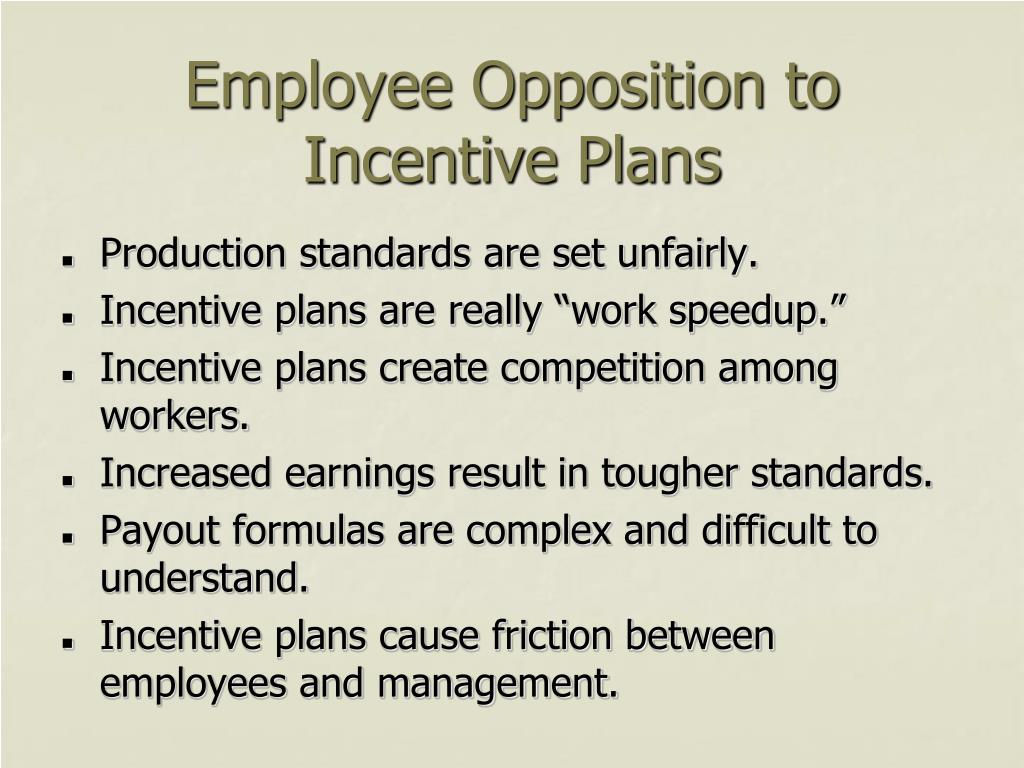 Employee Opposition to Incentive Plans

- Production standards are set unfairly.
- Incentive plans are really “work speedup.”
- Incentive plans create competition among workers.
- Increased earnings result in tougher standards.
- Payout formulas are complex and difficult to understand.
- Incentive plans cause friction between employees and management.